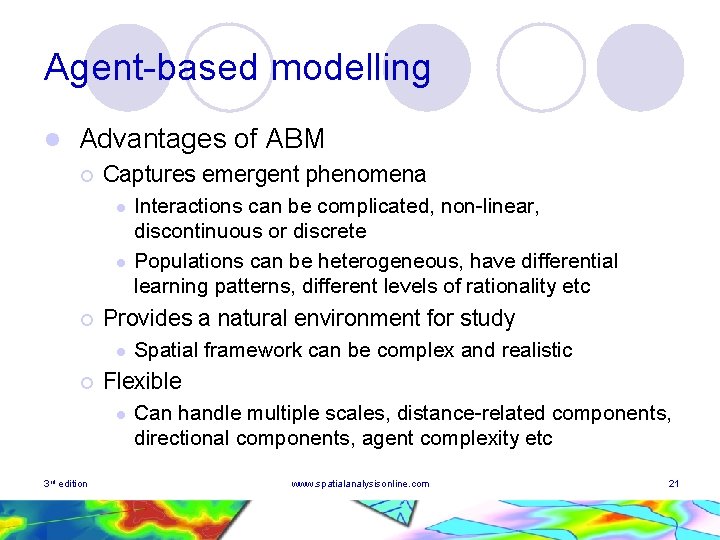 Agent-based modelling

Advantages of ABM

Captures emergent phenomena

Interactions can be complicated, non-linear, discontinuous or discrete

Populations can be heterogeneous, have differential learning patterns, different levels of rationality etc

Provides a natural environment for study

Spatial framework can be complex and realistic

Flexible

Can handle multiple scales, distance-related components, directional components, agent complexity etc

3rd edition www.spatialanalysisonline.com 21